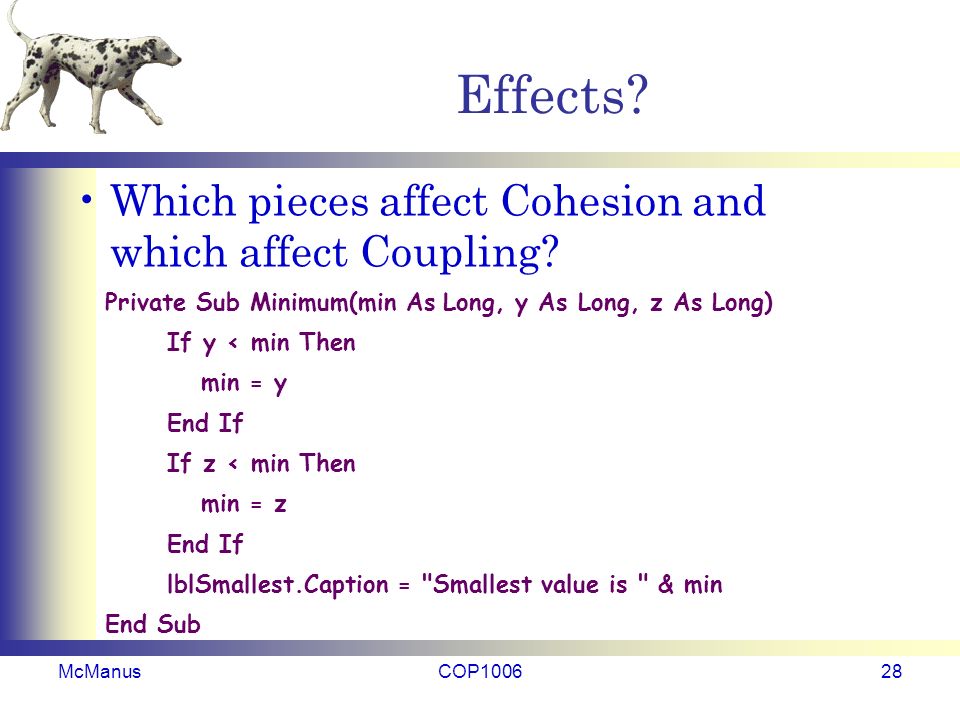 Effects?

• Which pieces affect Cohesion and which affect Coupling?

Private Sub Minimum(min As Long, y As Long, z As Long)
If y < min Then
min = y
End If
If z < min Then
min = z
End If
lblSmallest.Caption = "Smallest value is " & min
End Sub

McManus
COP1006
28